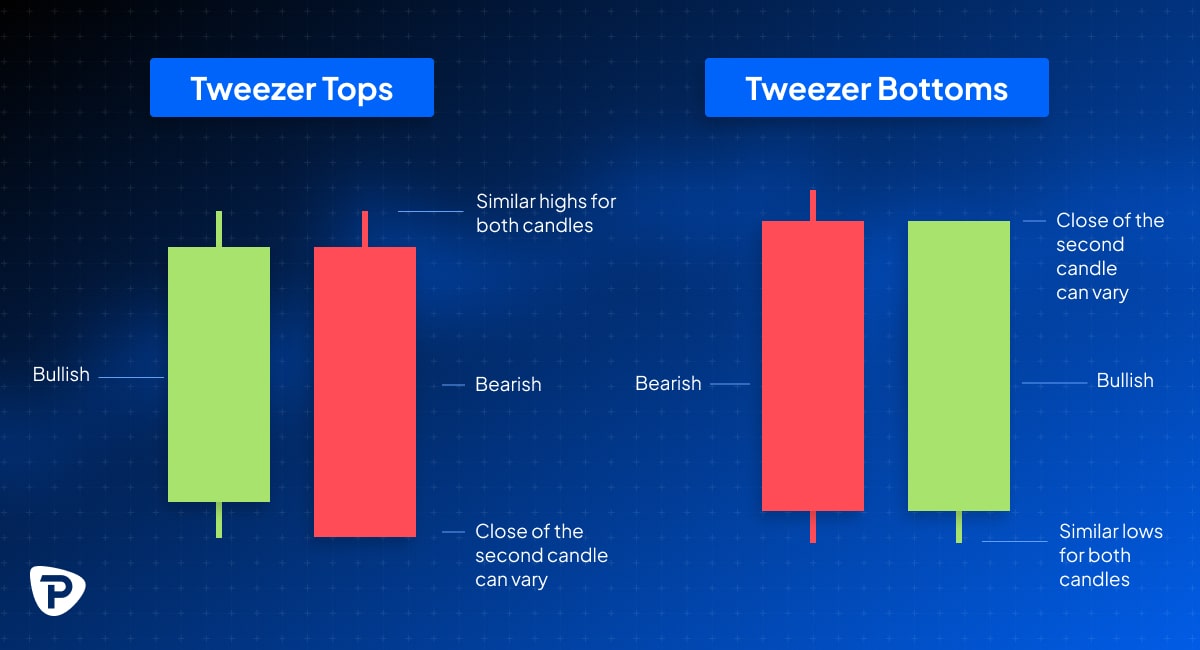 Tweezer Tops

Similar highs for both candles

Bullish

Bearish

Close of the second candle can vary

Tweezer Bottoms

Close of the second candle can vary

Bearish

Bullish

Similar lows for both candles